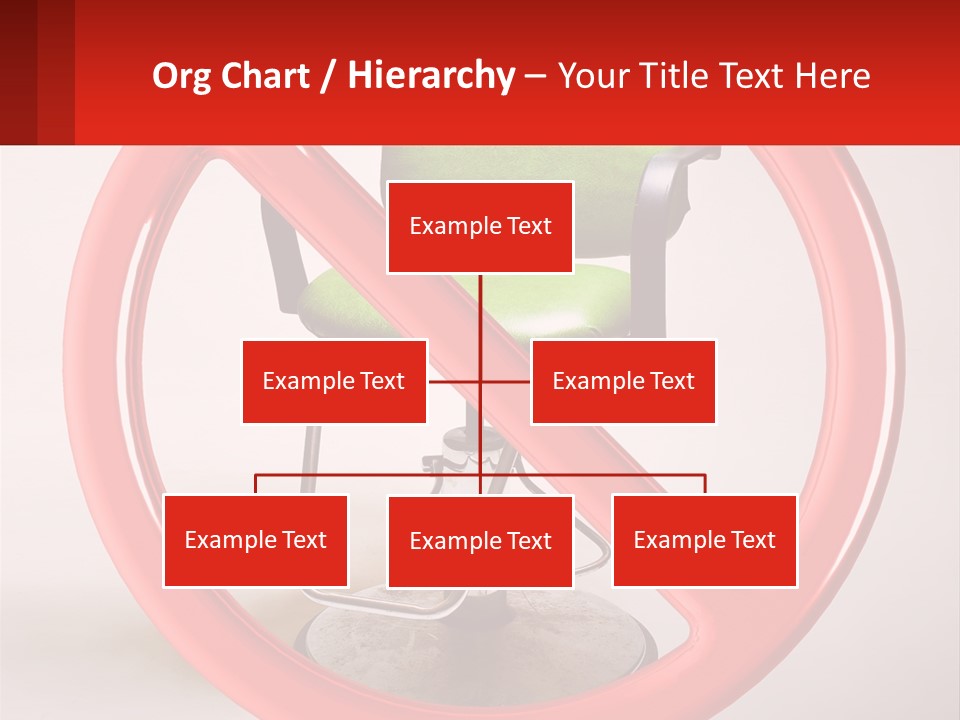 Org Chart / Hierarchy – Your Title Text Here

Example Text

Example Text

Example Text

Example Text

Example Text

Example Text